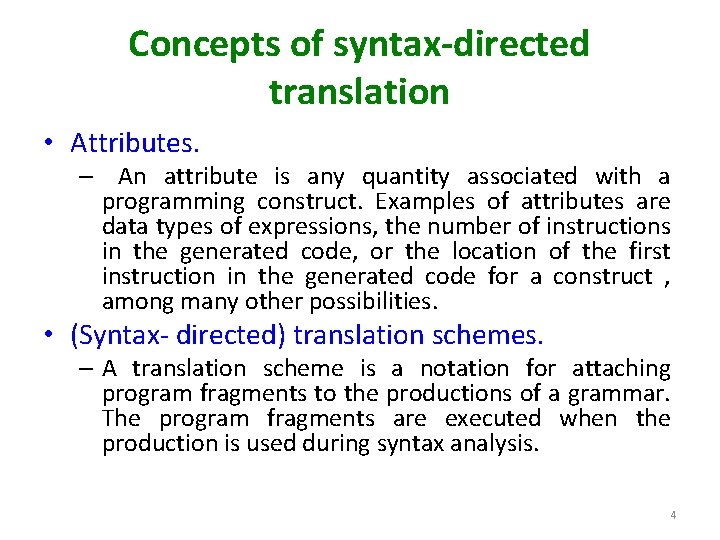 Concepts of syntax-directed translation

• Attributes.

– An attribute is any quantity associated with a programming construct. Examples of attributes are data types of expressions, the number of instructions in the generated code, or the location of the first instruction in the generated code for a construct , among many other possibilities.

• (Syntax- directed) translation schemes.

– A translation scheme is a notation for attaching program fragments to the productions of a grammar. The program fragments are executed when the production is used during syntax analysis.

4